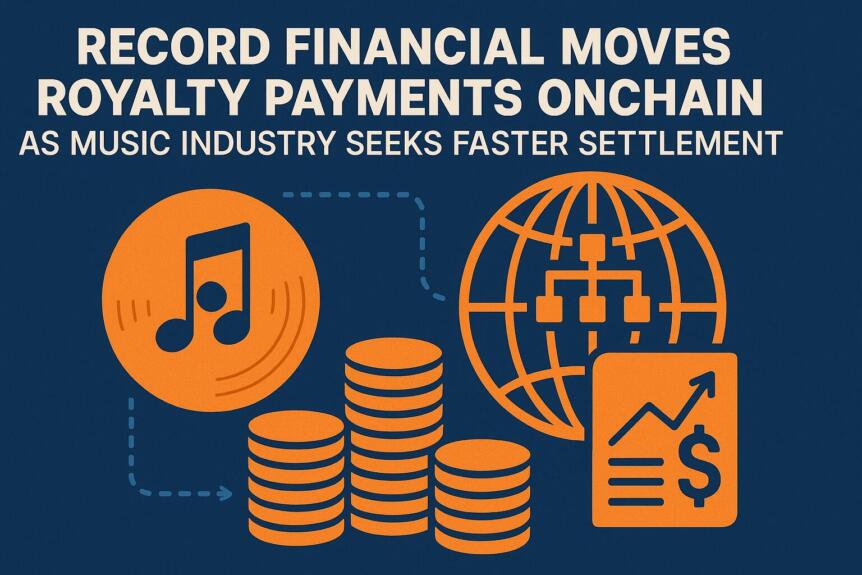 RECORD FINANCIAL MOVES ROYALTY PAYMENTS ONCHAIN
AS MUSIC INDUSTRY SEEKS FASTER SETTLEMENT

$